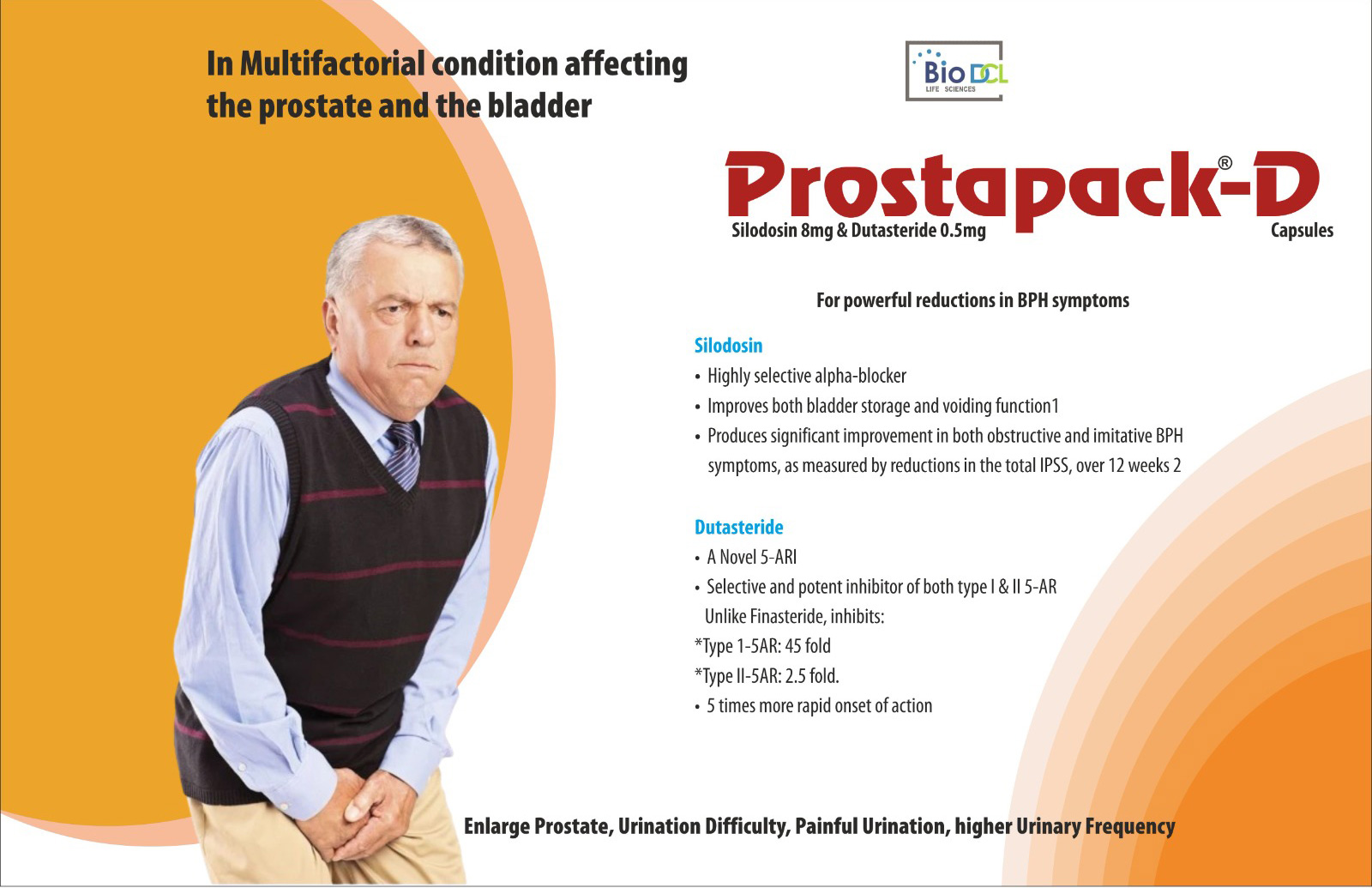 In Multifactorial condition affecting the prostate and the bladder

Bio DCL
LIFE SCIENCES

Prostapack®-D
Silodosin 8mg & Dutasteride 0.5mg
Capsules

For powerful reductions in BPH symptoms

Silodosin
• Highly selective alpha-blocker
• Improves both bladder storage and voiding function1
• Produces significant improvement in both obstructive and imitative BPH symptoms, as measured by reductions in the total IPSS, over 12 weeks 2

Dutasteride
• A Novel 5-ARI
• Selective and potent inhibitor of both type I & II 5-AR
Unlike Finasteride, inhibits:
*Type 1-5AR: 45 fold
*Type II-5AR: 2.5 fold.
• 5 times more rapid onset of action

Enlarge Prostate, Urination Difficulty, Painful Urination, higher Urinary Frequency